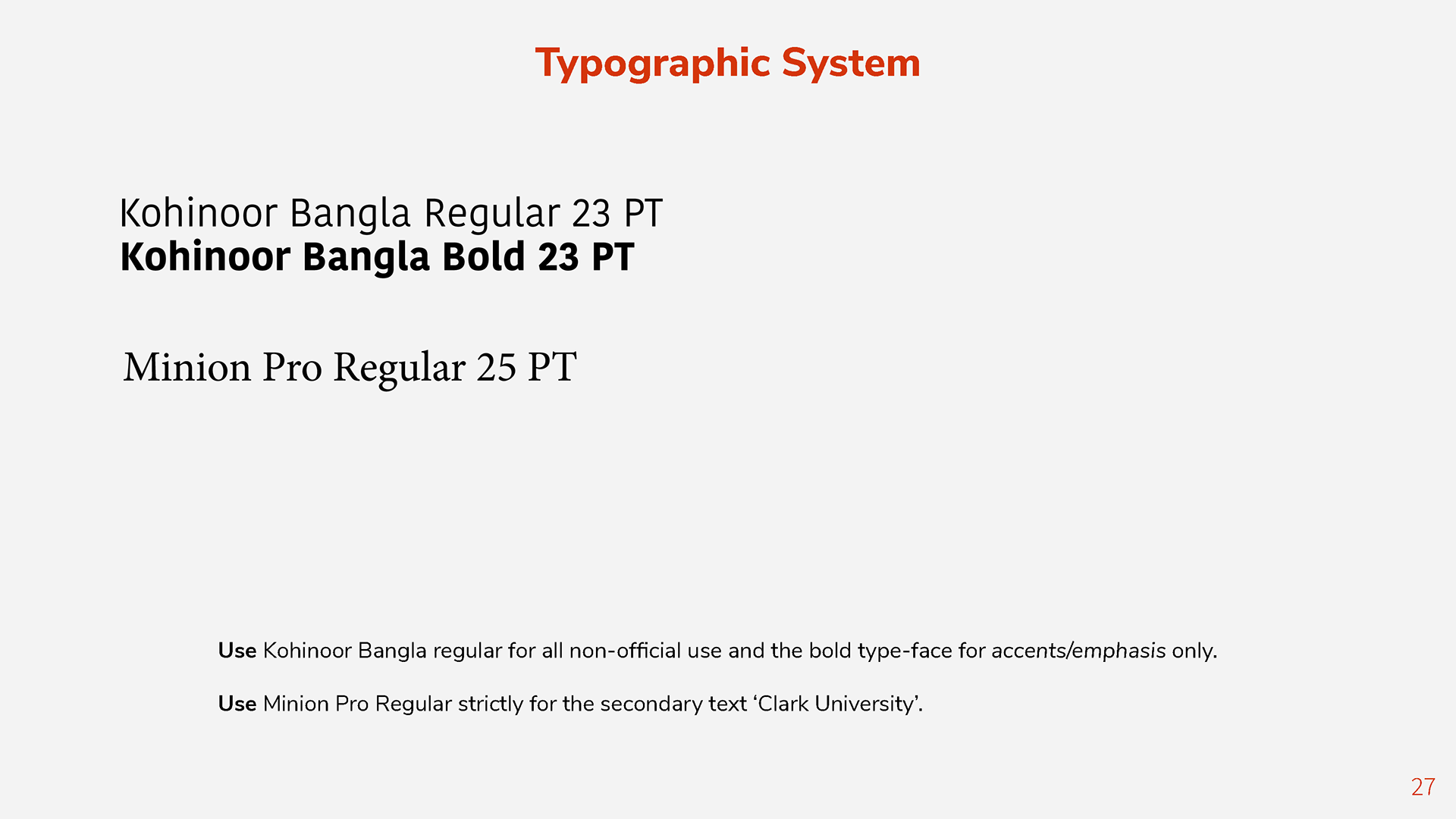 Typographic System

Kohinoor Bangla Regular 23 PT
Kohinoor Bangla Bold 23 PT

Minion Pro Regular 25 PT

Use Kohinoor Bangla regular for all non-official use and the bold type-face for accents/emphasis only.

Use Minion Pro Regular strictly for the secondary text ‘Clark University’.

27